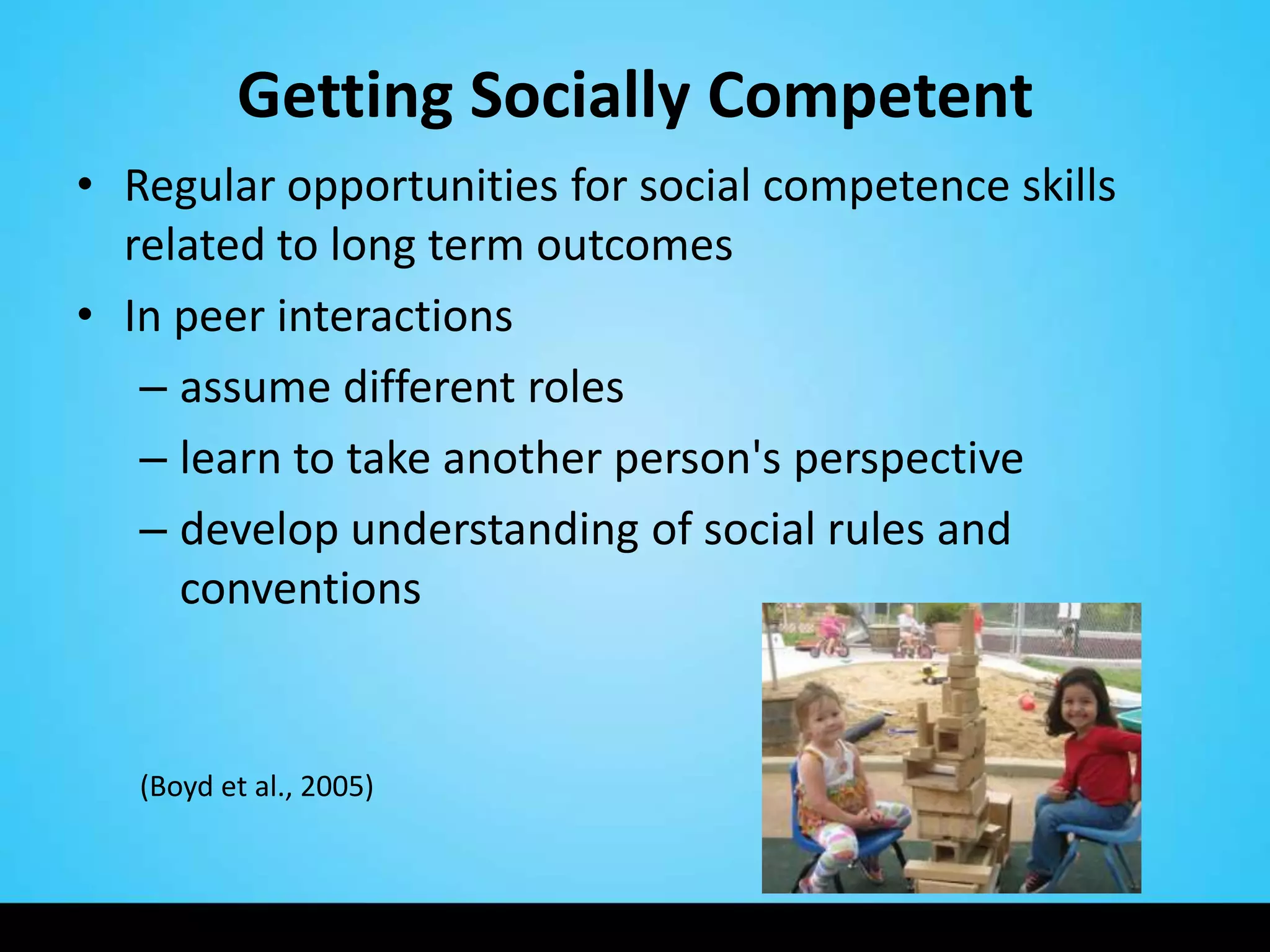 Getting Socially Competent

• Regular opportunities for social competence skills related to long term outcomes
• In peer interactions
– assume different roles
– learn to take another person's perspective
– develop understanding of social rules and conventions

(Boyd et al., 2005)